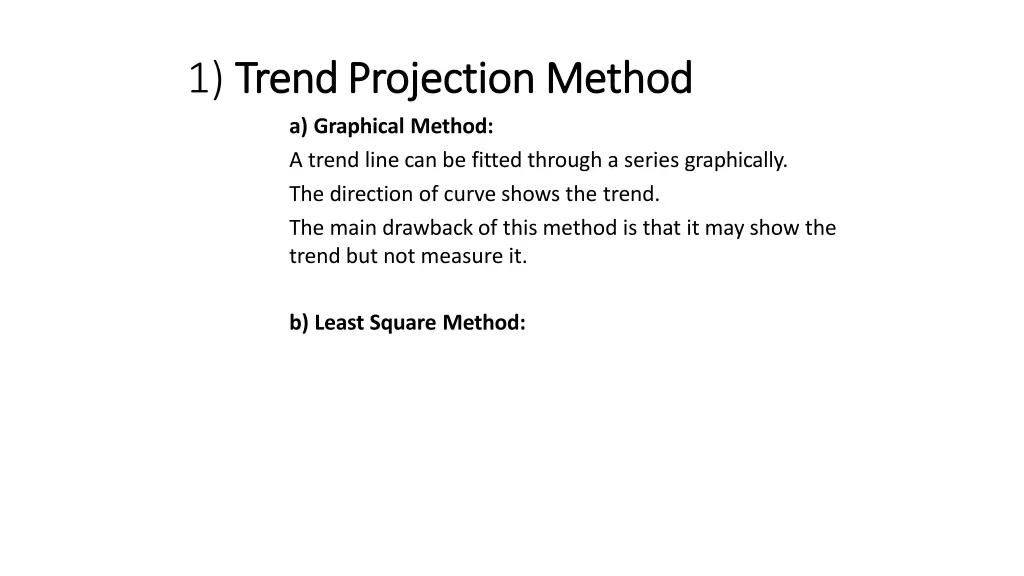 1) Trend Projection Method

a) Graphical Method:

A trend line can be fitted through a series graphically.

The direction of curve shows the trend.

The main drawback of this method is that it may show the trend but not measure it.

b) Least Square Method: